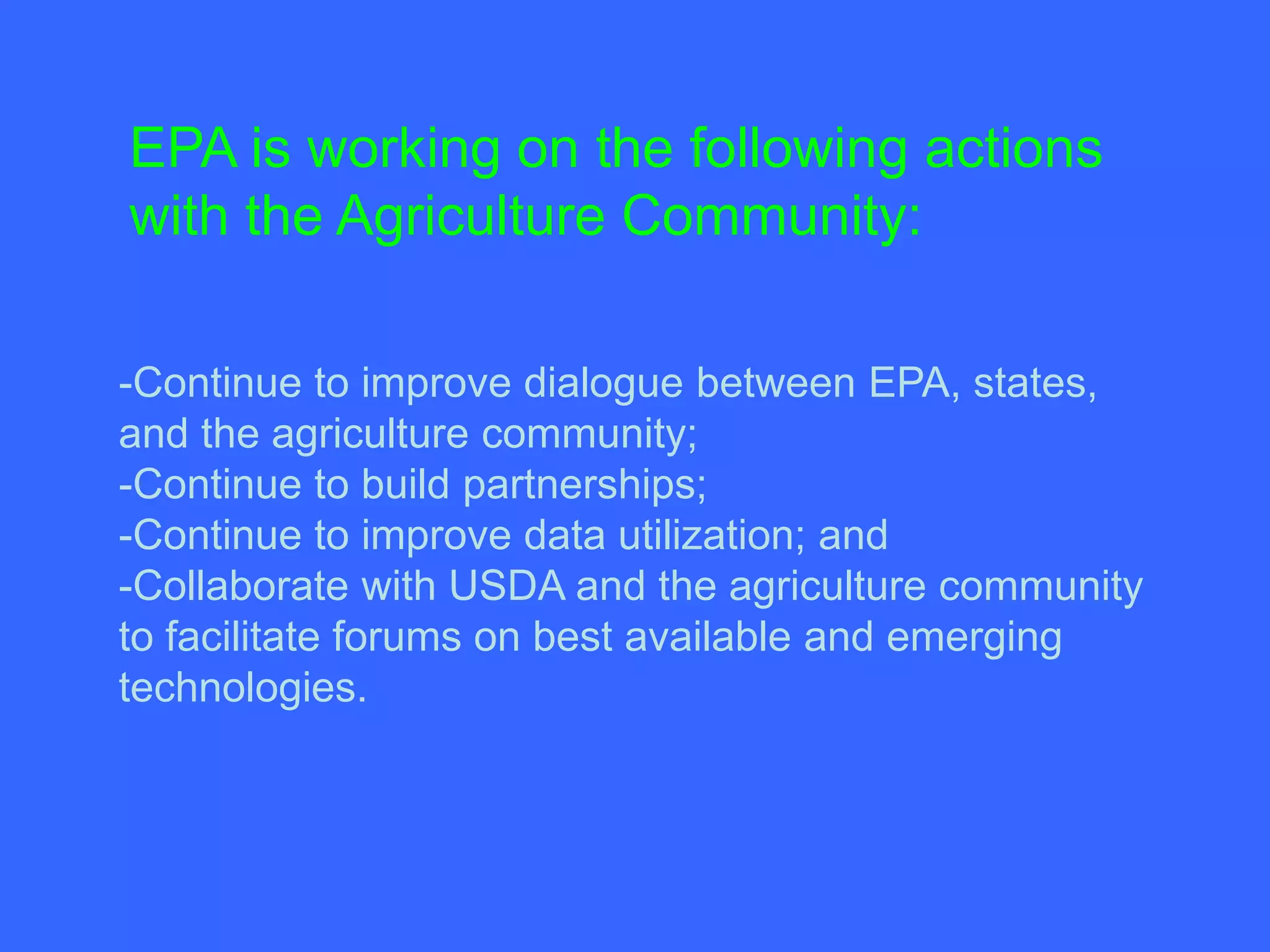 EPA is working on the following actions with the Agriculture Community:

-Continue to improve dialogue between EPA, states, and the agriculture community;
-Continue to build partnerships;
-Continue to improve data utilization; and
-Collaborate with USDA and the agriculture community to facilitate forums on best available and emerging technologies.